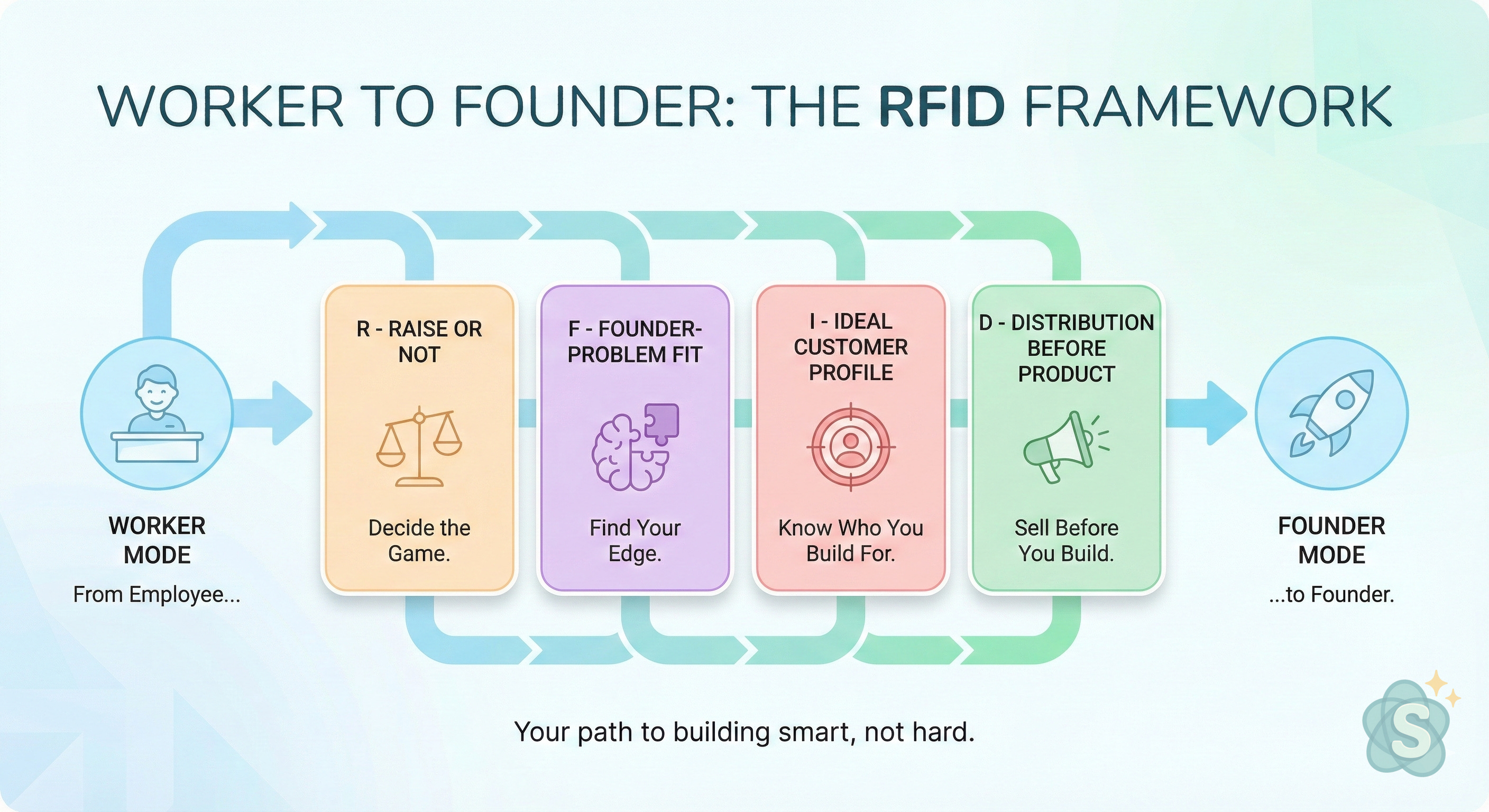 WORKER TO FOUNDER: THE RFID FRAMEWORK

WORKER MODE

From Employee...

R - RAISE OR NOT

Decide the Game.

F - FOUNDER-PROBLEM FIT

Find Your Edge.

I - IDEAL CUSTOMER PROFILE

Know Who You Build For.

D - DISTRIBUTION BEFORE PRODUCT

Sell Before You Build.

FOUNDER MODE

...to Founder.

Your path to building smart, not hard.

S